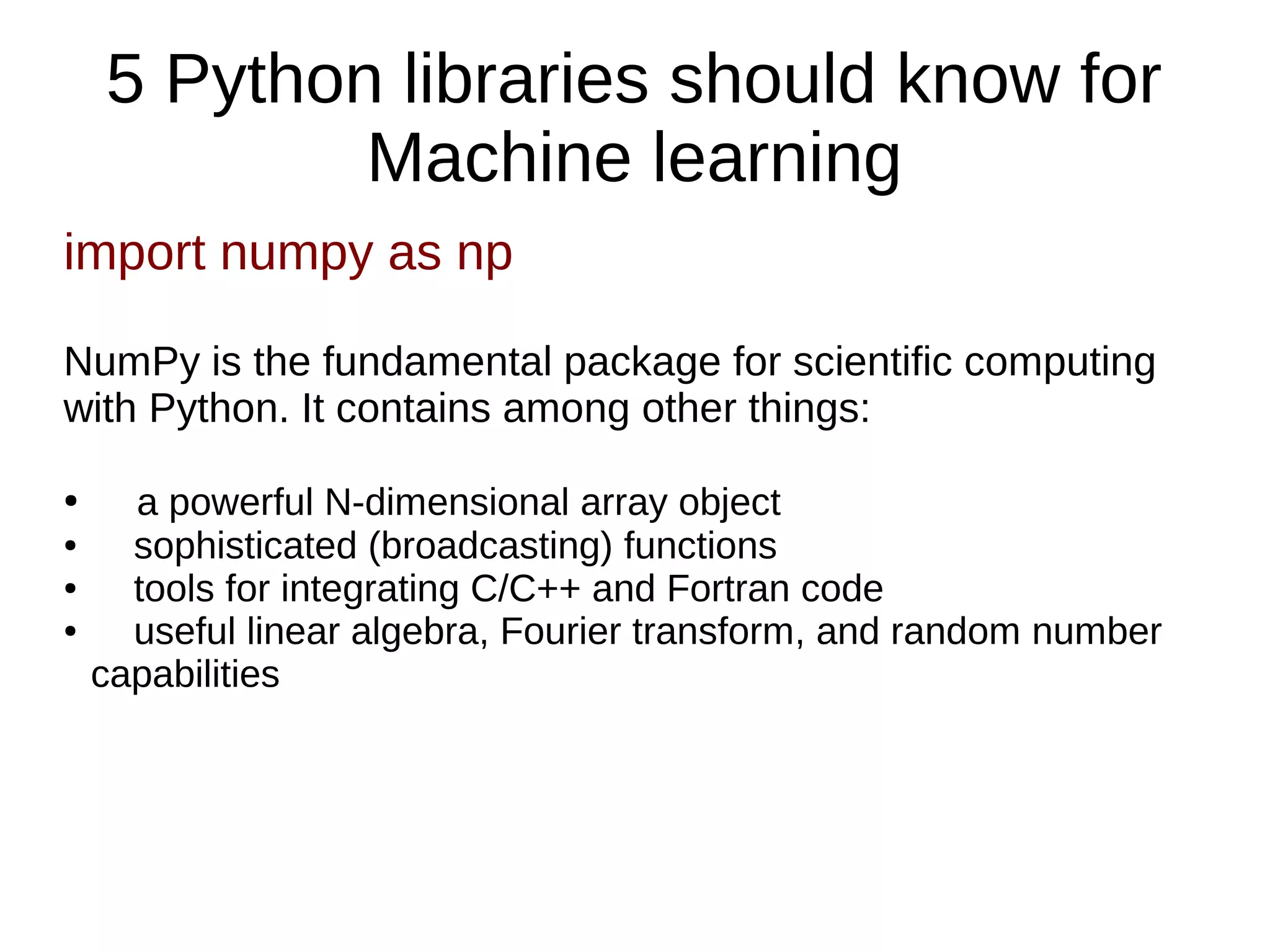 5 Python libraries should know for Machine learning

import numpy as np

NumPy is the fundamental package for scientific computing with Python. It contains among other things:

• a powerful N-dimensional array object
• sophisticated (broadcasting) functions
• tools for integrating C/C++ and Fortran code
• useful linear algebra, Fourier transform, and random number capabilities